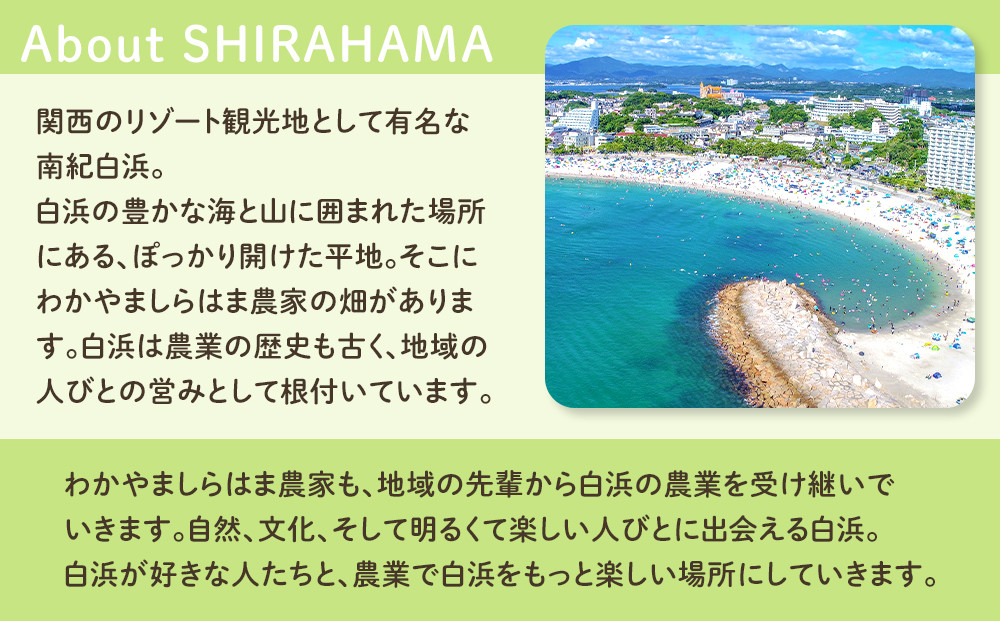 About SHIRAHAMA

関西のリゾート観光地として有名な南紀白浜。
白浜の豊かな海と山に囲まれた場所にある、ぽっかり開けた平地。そこにわかやましらはま農家の畑があります。白浜は農業の歴史も古く、地域の人びとの営みとして根付いています。

わかやましらはま農家も、地域の先輩から白浜の農業を受け継いでいきます。自然、文化、そして明るくて楽しい人びとに出会える白浜。
白浜が好きな人たちと、農業で白浜をもっと楽しい場所にしていきます。